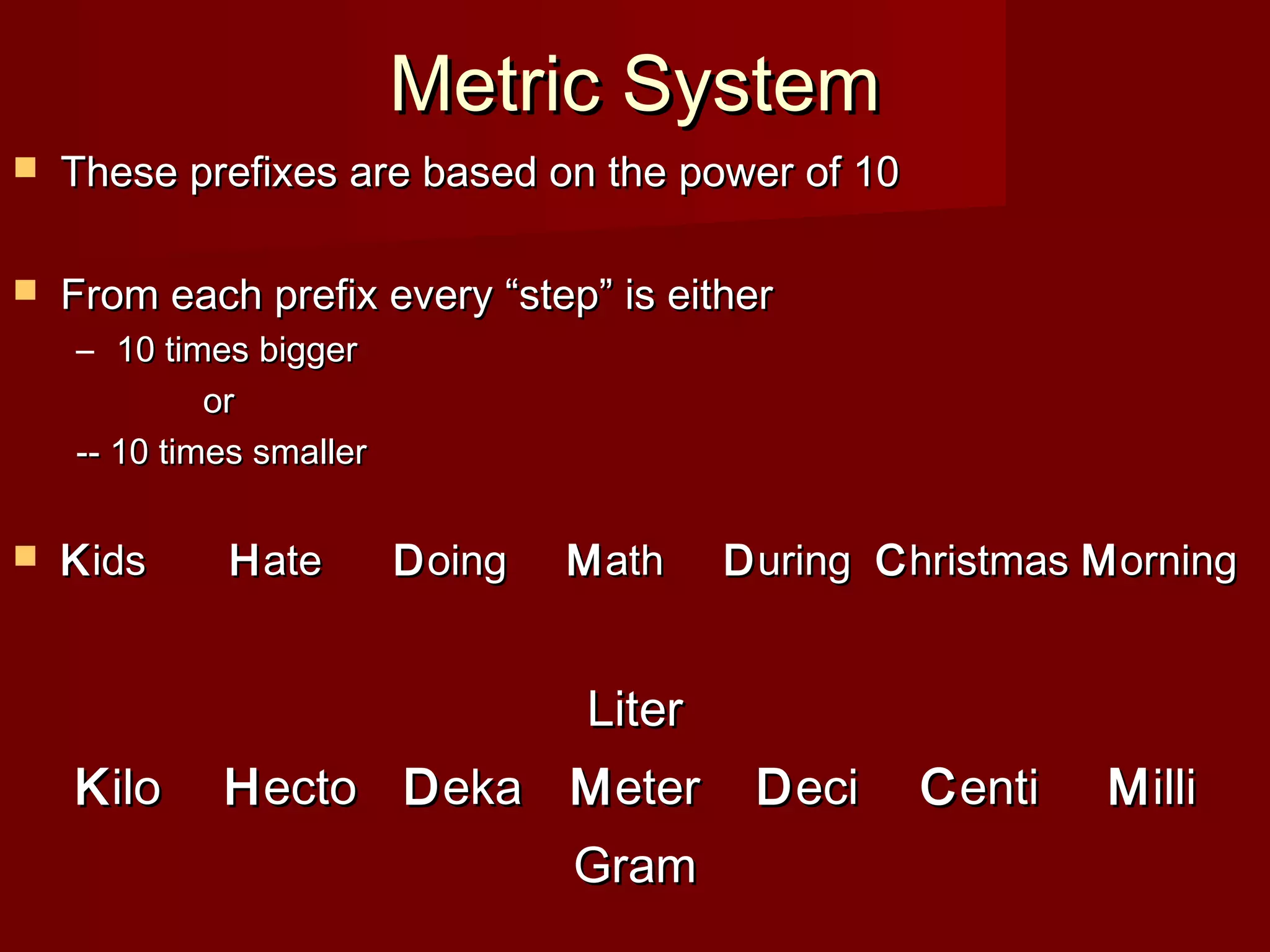 Metric System

These prefixes are based on the power of 10

From each prefix every “step” is either

– 10 times bigger

or

-- 10 times smaller

Kids Hate Doing Math During Christmas Morning

Liter

Kilo Hecto Deka Meter Deci Centi Milli

Gram